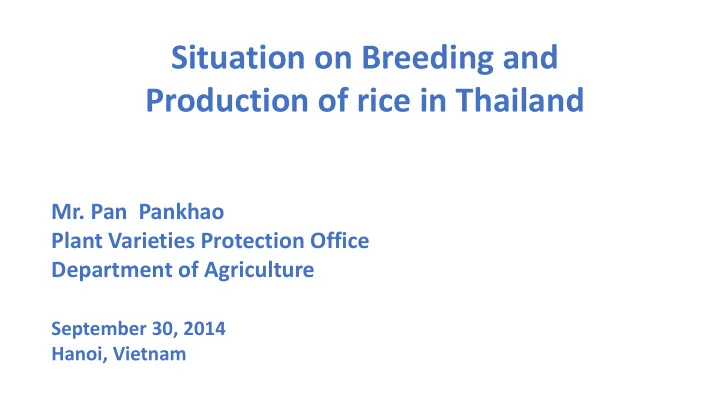 Situation on Breeding and Production of rice in Thailand

Mr. Pan Pankhao
Plant Varieties Protection Office
Department of Agriculture

September 30, 2014
Hanoi, Vietnam